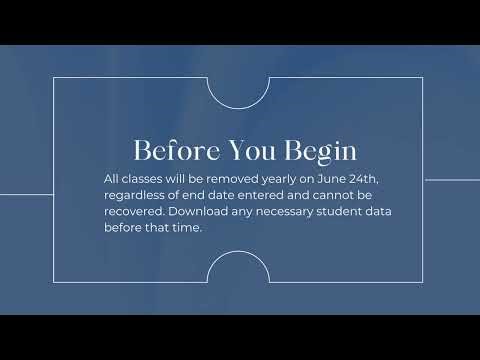 Before You Begin

All classes will be removed yearly on June 24th, regardless of end date entered and cannot be recovered. Download any necessary student data before that time.